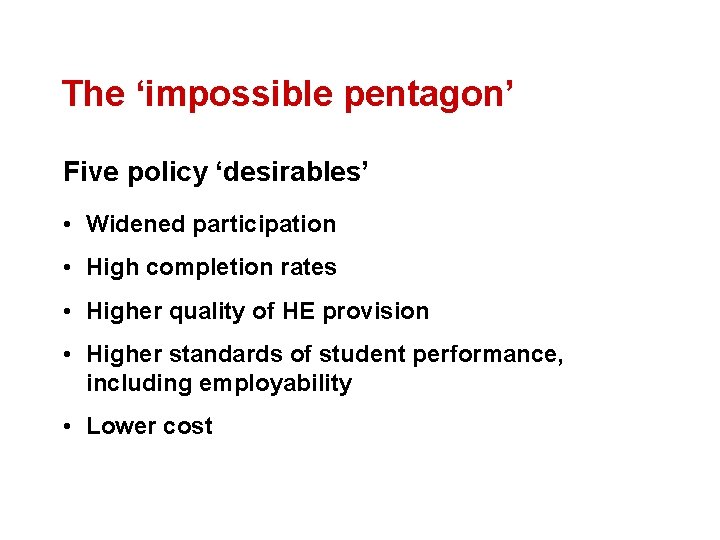 The ‘impossible pentagon’

Five policy ‘desirables’

• Widened participation
• High completion rates
• Higher quality of HE provision
• Higher standards of student performance, including employability
• Lower cost